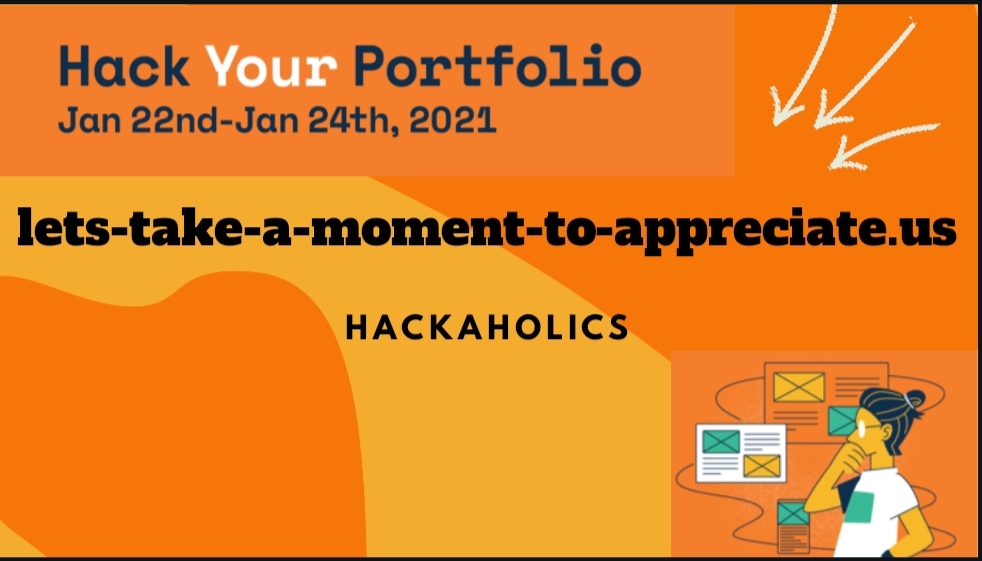 Hack Your Portfolio
Jan 22nd-Jan 24th, 2021

lets-take-a-moment-to-appreciate.us

HACKAHOLICS